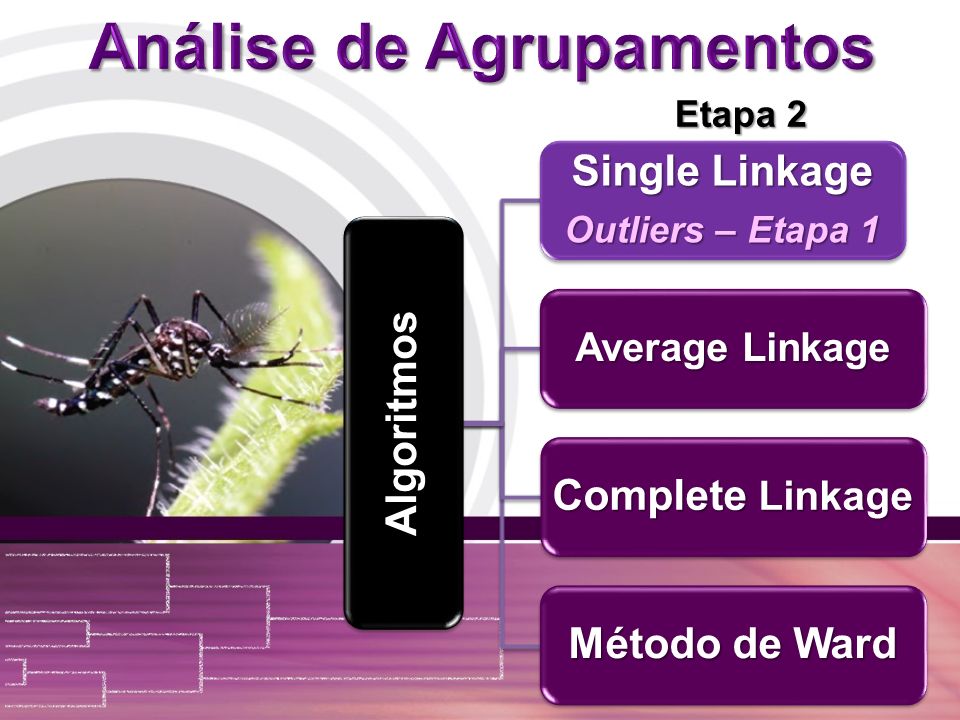 Análise de Agrupamentos

Etapa 2

Algoritmos

Single Linkage
Outliers – Etapa 1

Average Linkage

Complete Linkage

Método de Ward